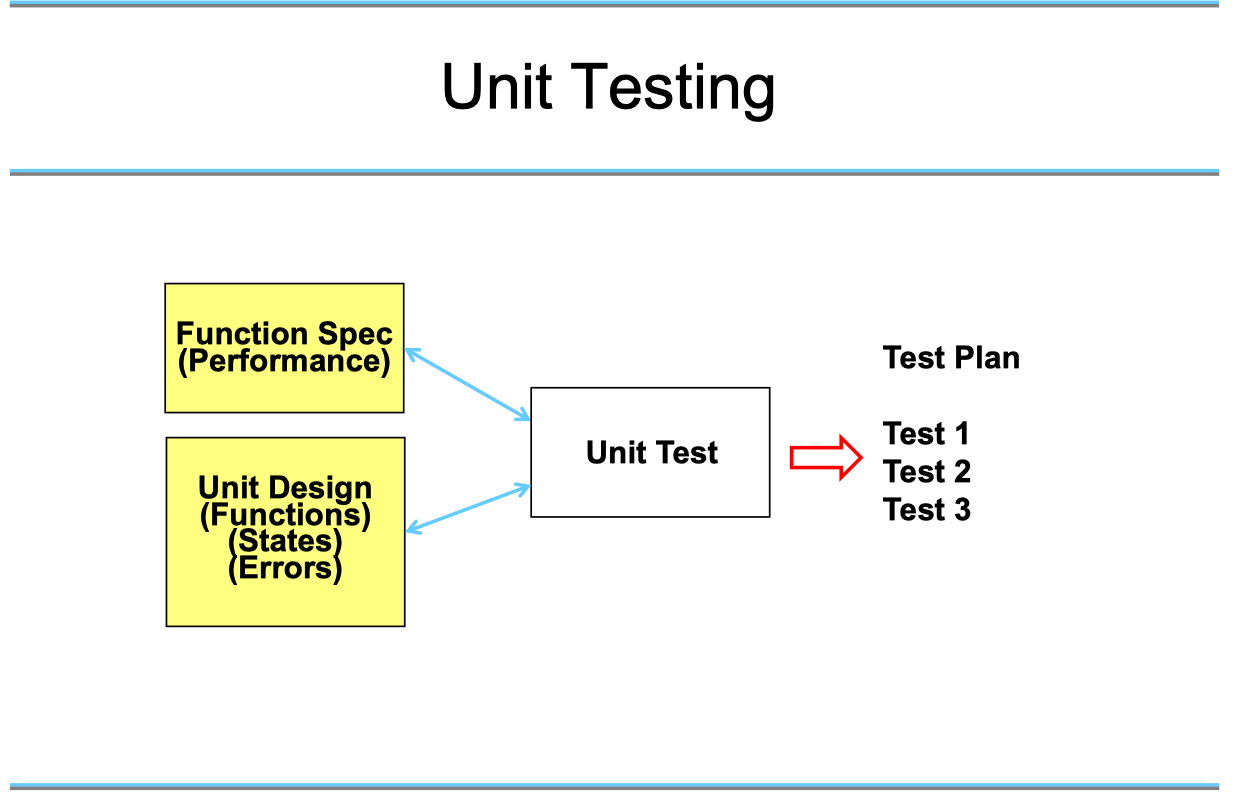 Unit Testing

Function Spec
(Performance)

Unit Design
(Functions)
(States)
(Errors)

Unit Test

Test Plan

Test 1
Test 2
Test 3